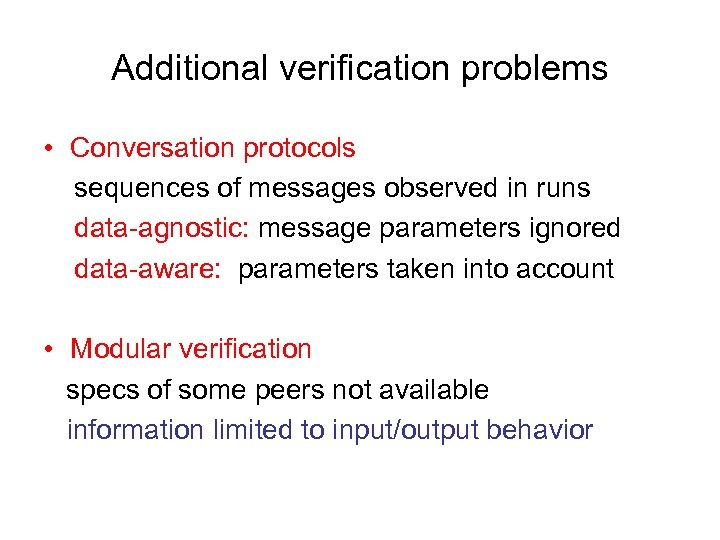 Additional verification problems

• Conversation protocols
sequences of messages observed in runs
data-agnostic: message parameters ignored
data-aware: parameters taken into account

• Modular verification
specs of some peers not available
information limited to input/output behavior